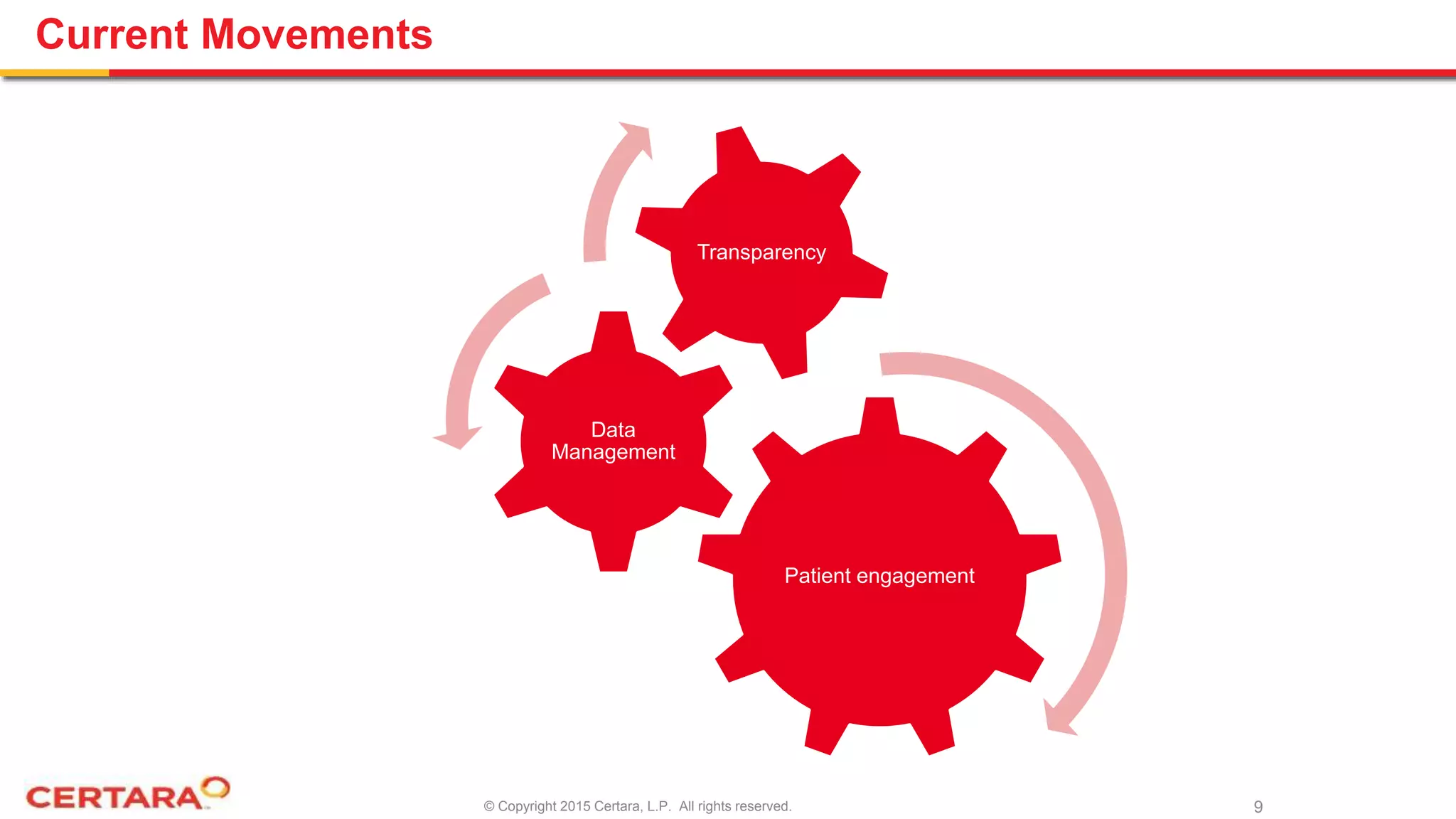 Current Movements

Transparency

Data Management

Patient engagement

CERTARA

© Copyright 2015 Certara, L.P. All rights reserved.

9